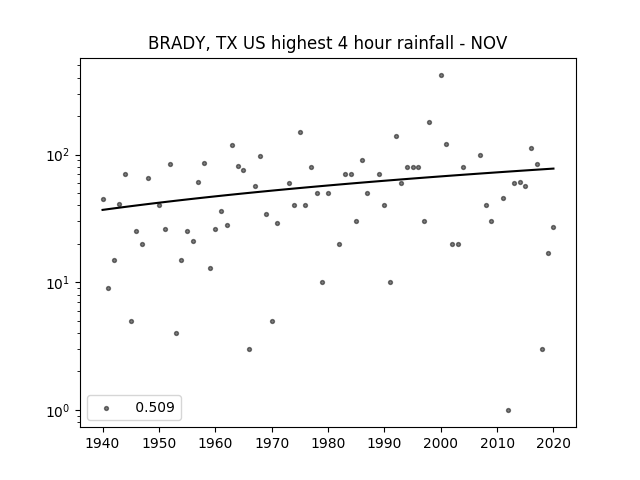 BRADY, TX US highest 4 hour rainfall - NOV

$10^2$

$10^1$

$10^0$

0.509

1940 1950 1960 1970 1980 1990 2000 2010 2020